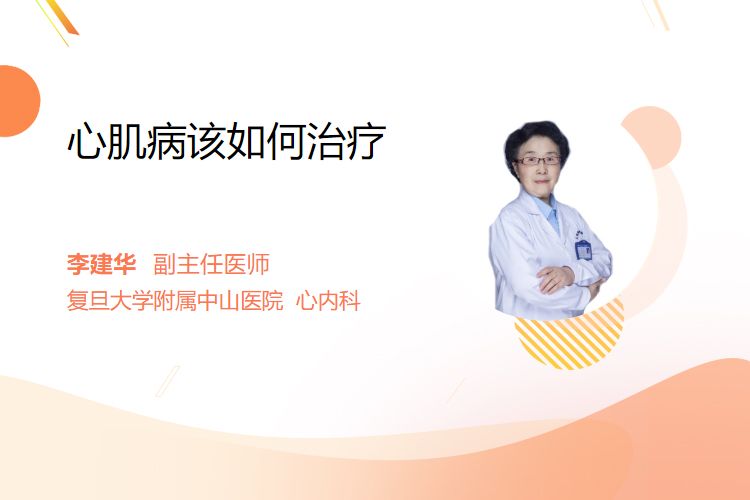 心肌病该如何治疗

李建华 副主任医师
复旦大学附属中山医院 心内科